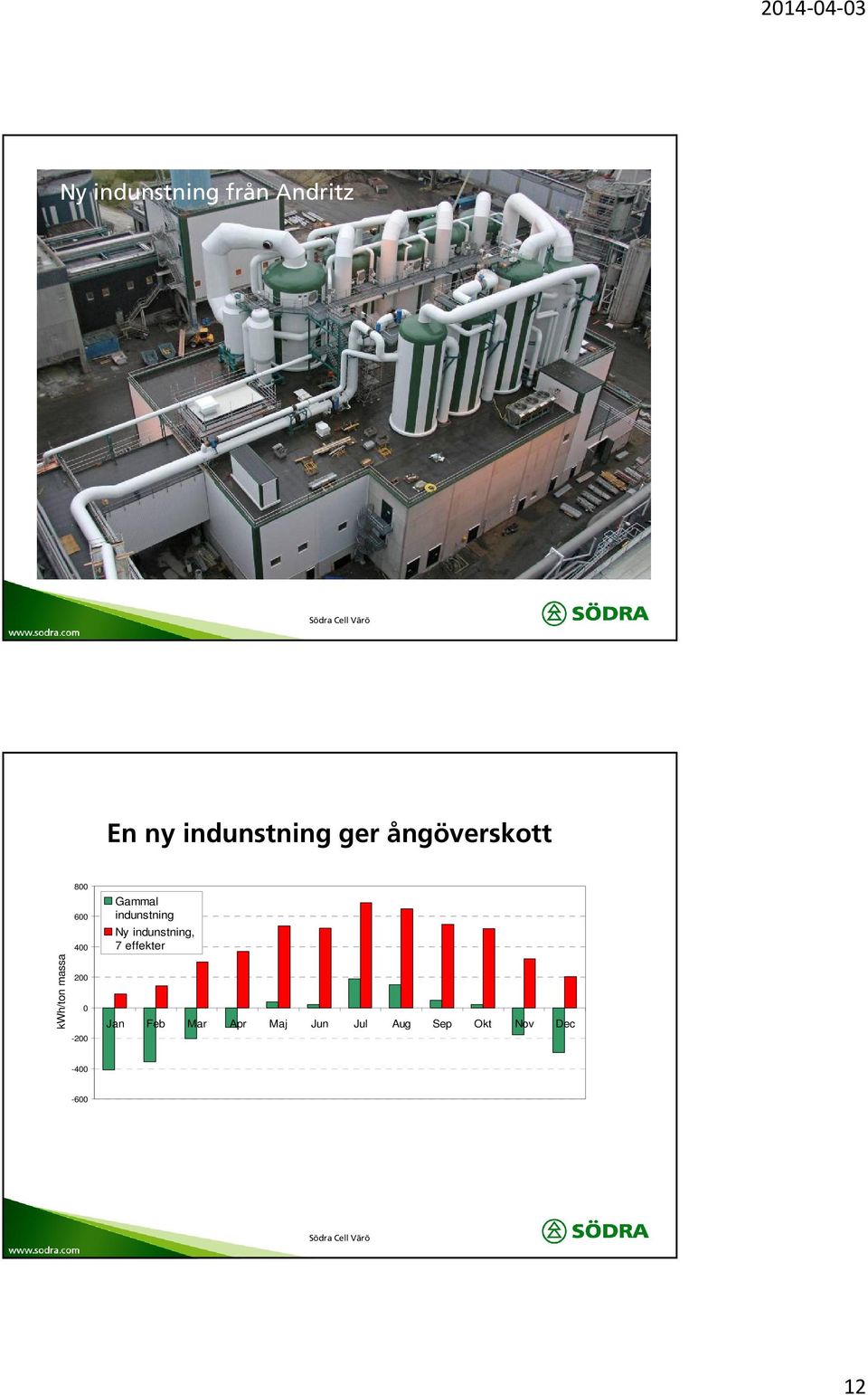 2014-04-03

Ny indunstning från Andritz

www.sodra.com

Södra Cell Värö

SÖDRA

En ny indunstning ger ångöverskott

kWh/ton massa

800
600
400
200
0
-200
-400
-600

Gammal indunstning
Ny indunstning, 7 effekter

Jan Feb Mar Apr Maj Jun Jul Aug Sep Okt Nov Dec

www.sodra.com

Södra Cell Värö

SÖDRA

12